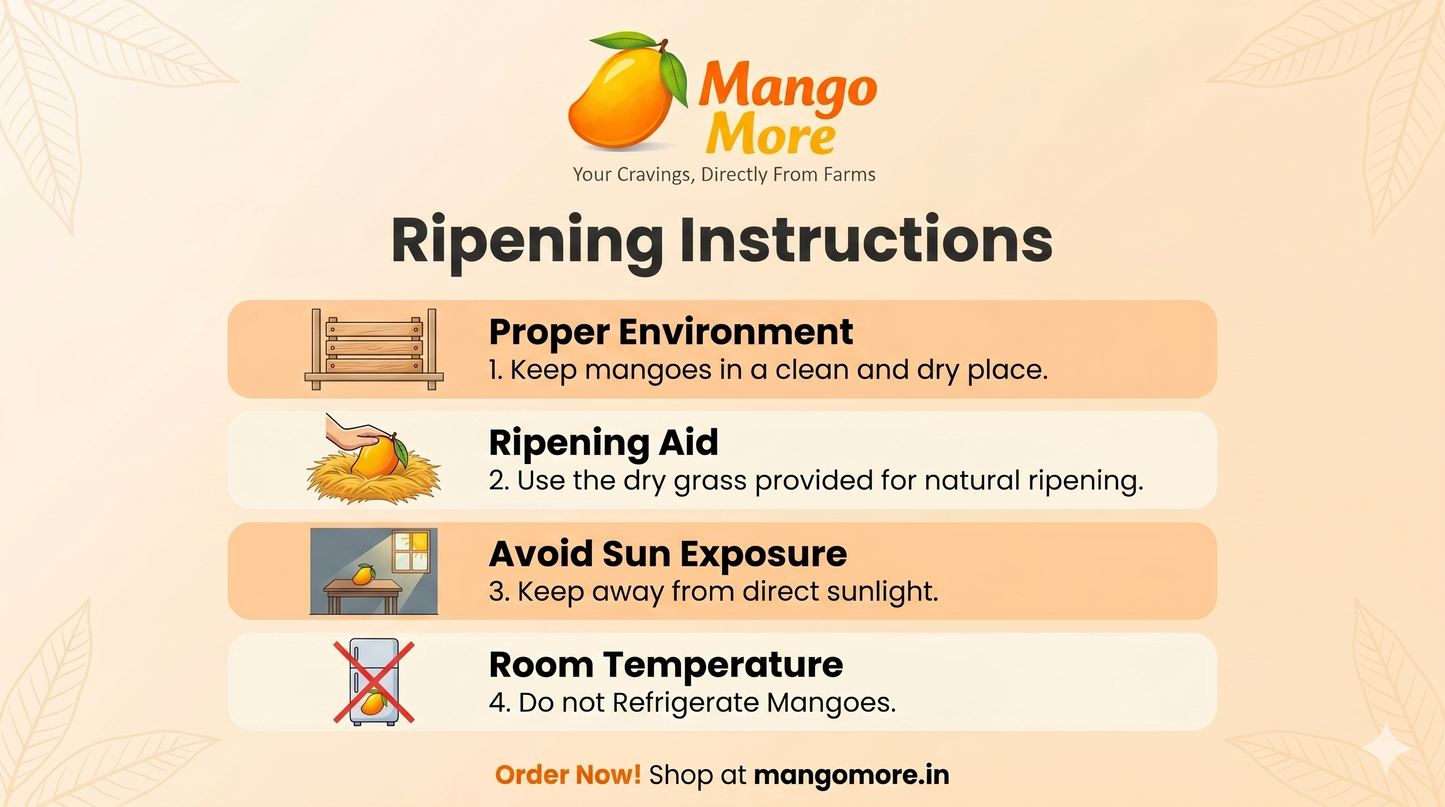 Mango More
Your Cravings, Directly From Farms

Ripening Instructions

Proper Environment
1. Keep mangoes in a clean and dry place.

Ripening Aid
2. Use the dry grass provided for natural ripening.

Avoid Sun Exposure
3. Keep away from direct sunlight.

Room Temperature
4. Do not Refrigerate Mangoes.

Order Now! Shop at mangomore.in